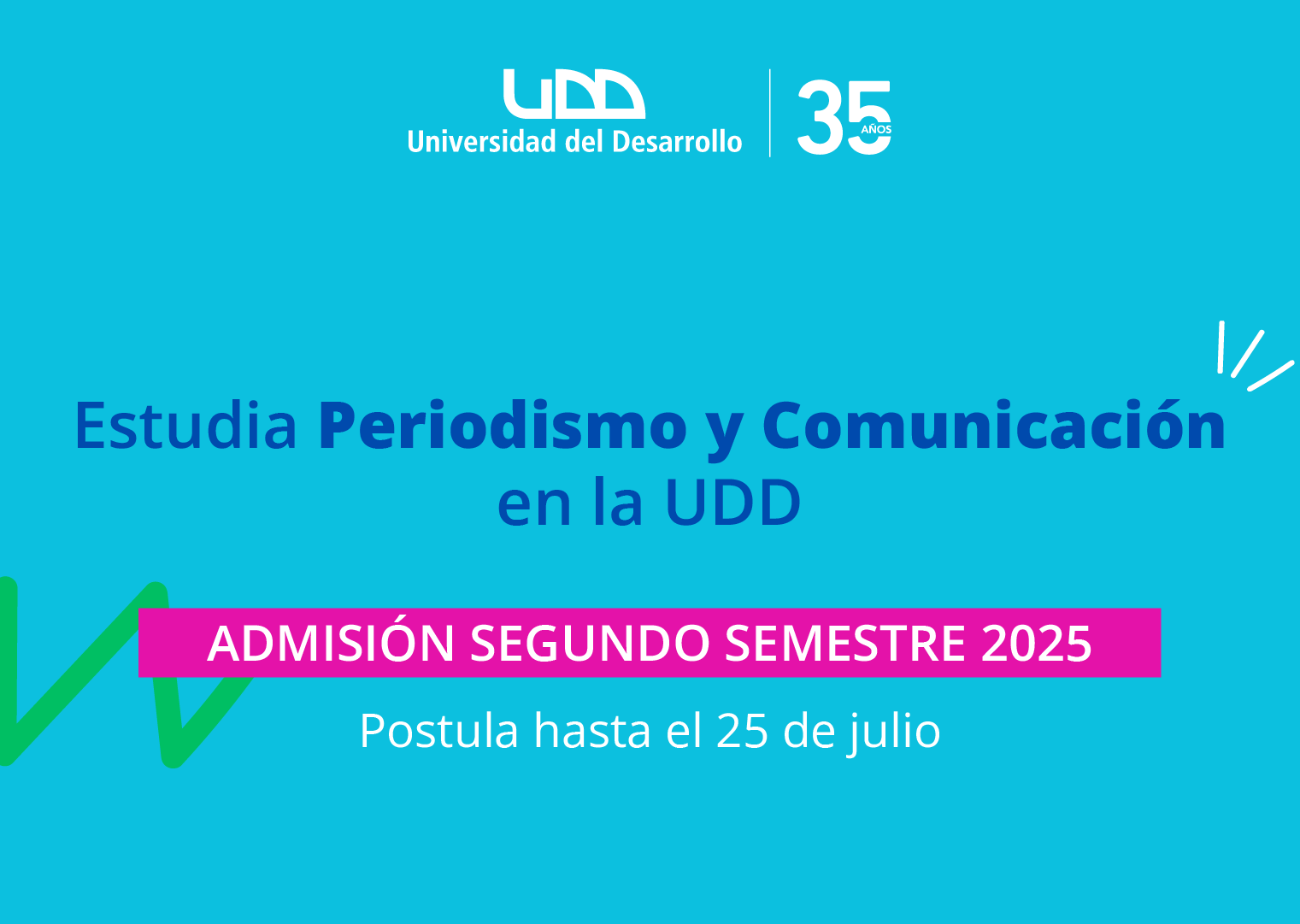 UDD
Universidad del Desarrollo
35 AÑOS

Estudia Periodismo y Comunicación en la UDD

ADMISIÓN SEGUNDO SEMESTRE 2025

Postula hasta el 25 de julio